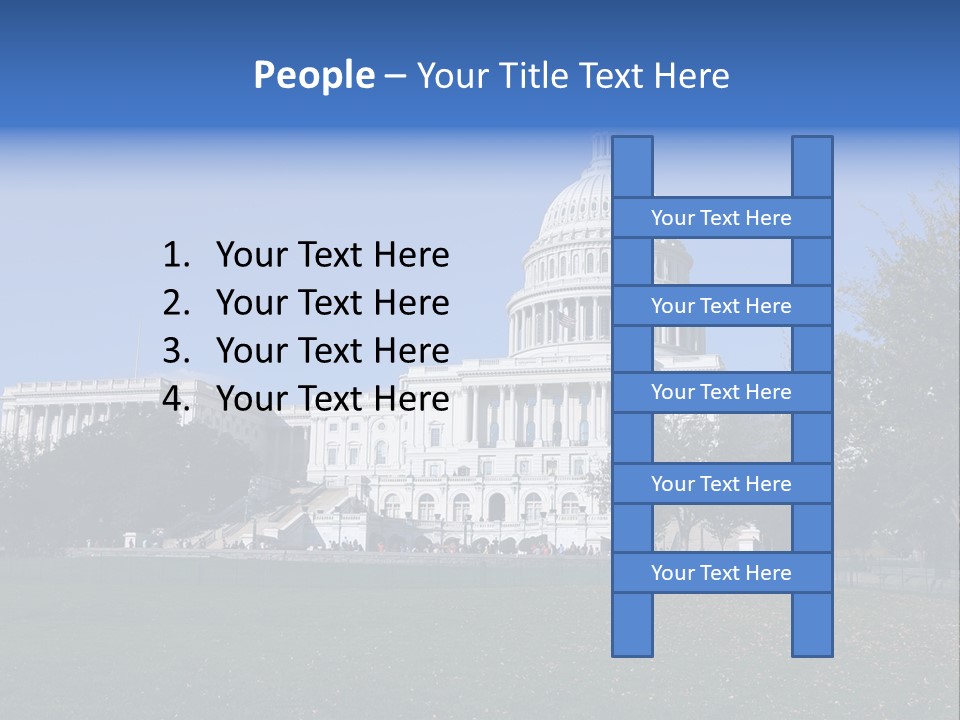 People – Your Title Text Here

1. Your Text Here
2. Your Text Here
3. Your Text Here
4. Your Text Here

Your Text Here

Your Text Here

Your Text Here

Your Text Here

Your Text Here